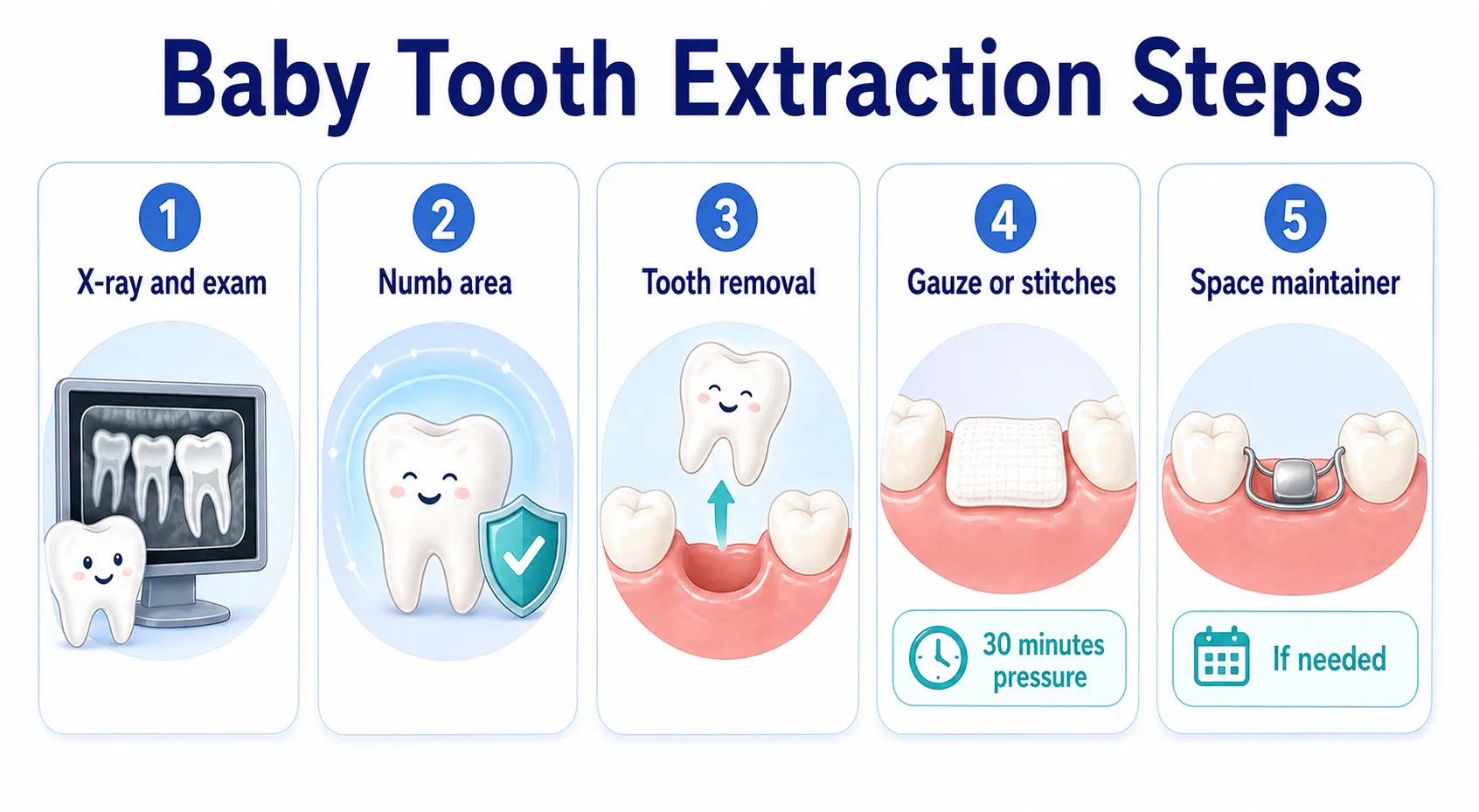 Baby Tooth Extraction Steps

1
X-ray and exam

2
Numb area

3
Tooth removal

4
Gauze or stitches

30 minutes pressure

5
Space maintainer

If needed